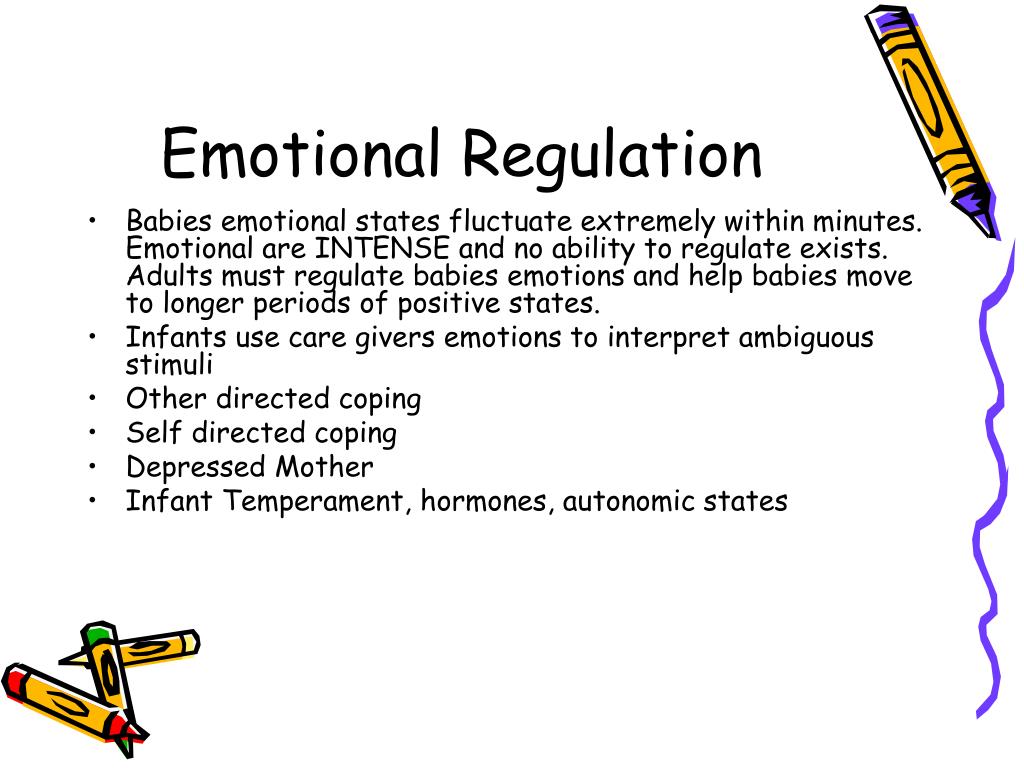 Emotional Regulation

• Babies emotional states fluctuate extremely within minutes. Emotional are INTENSE and no ability to regulate exists. Adults must regulate babies emotions and help babies move to longer periods of positive states.
• Infants use care givers emotions to interpret ambiguous stimuli
• Other directed coping
• Self directed coping
• Depressed Mother
• Infant Temperament, hormones, autonomic states